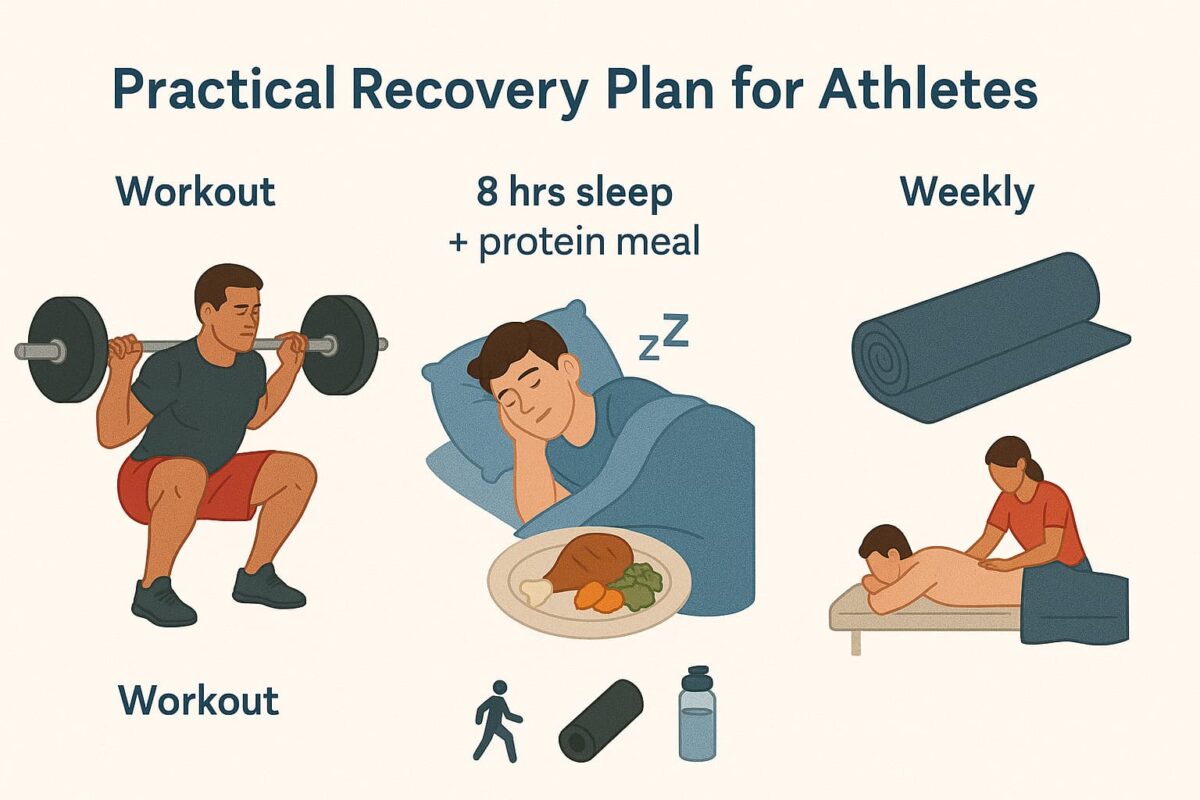 Practical Recovery Plan for Athletes

Workout

8 hrs sleep + protein meal

Weekly

zZ

Workout